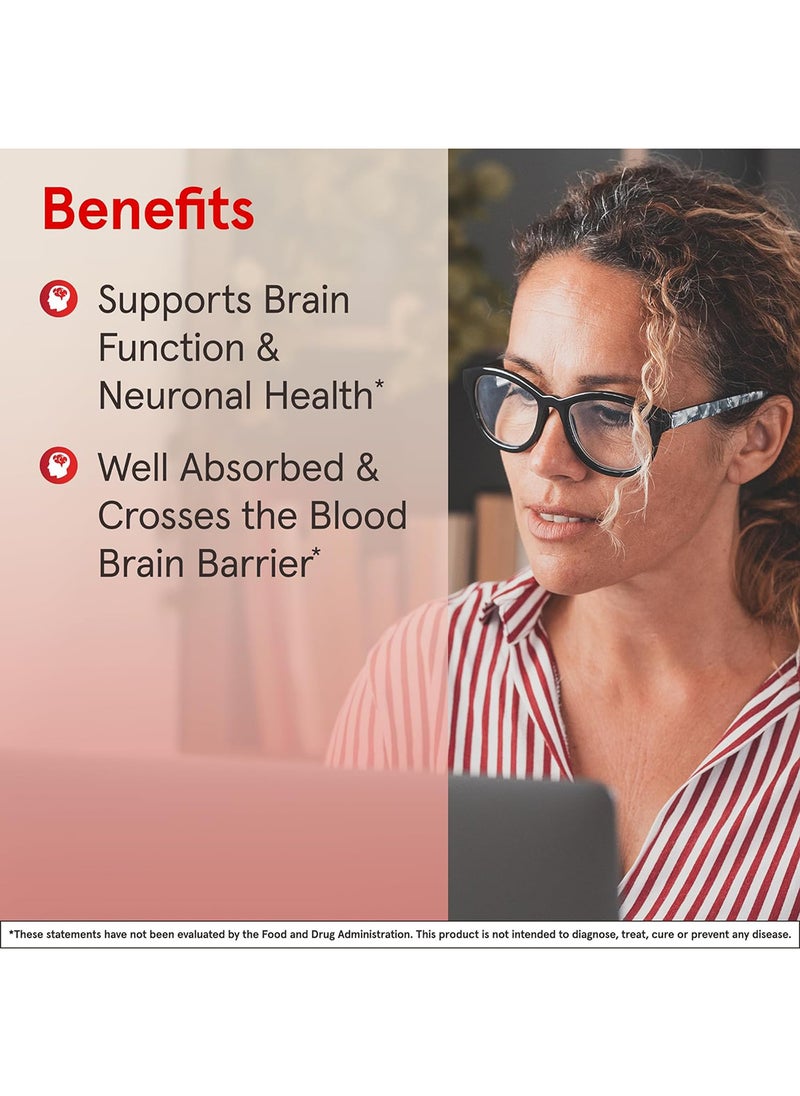 Benefits

Supports Brain Function & Neuronal Health*

Well Absorbed & Crosses the Blood Brain Barrier*

*These statements have not been evaluated by the Food and Drug Administration. This product is not intended to diagnose, treat, cure or prevent any disease.